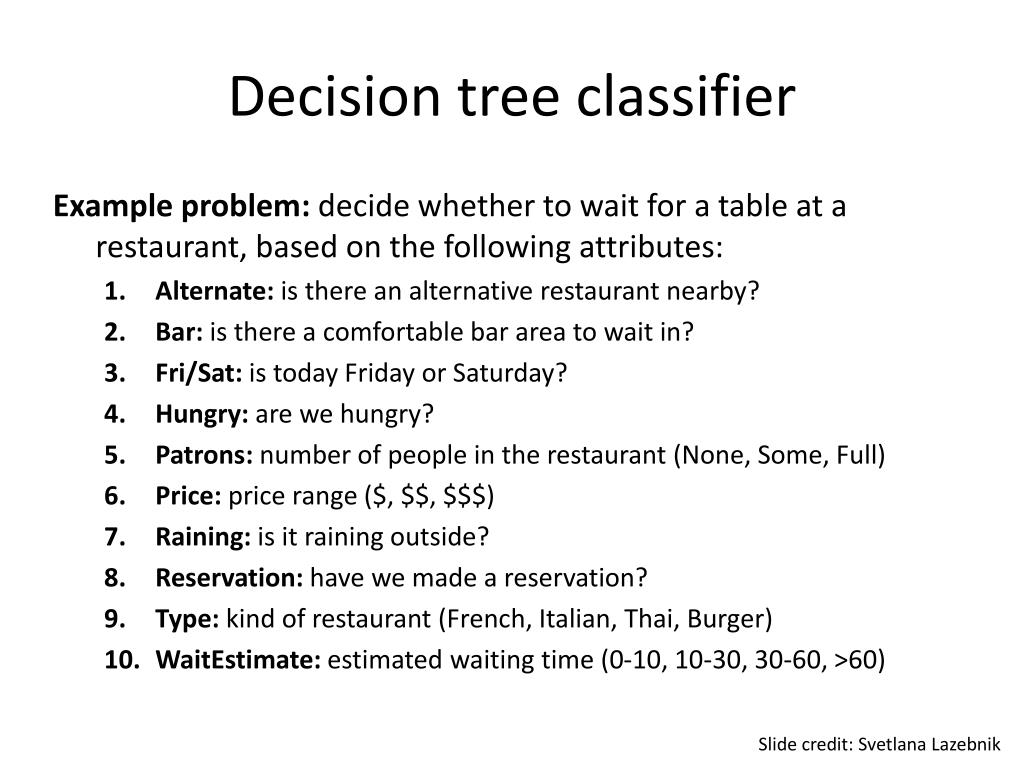 Decision tree classifier

Example problem: decide whether to wait for a table at a restaurant, based on the following attributes:

1. Alternate: is there an alternative restaurant nearby?
2. Bar: is there a comfortable bar area to wait in?
3. Fri/Sat: is today Friday or Saturday?
4. Hungry: are we hungry?
5. Patrons: number of people in the restaurant (None, Some, Full)
6. Price: price range (\$, \$\$, \$\$\$)
7. Raining: is it raining outside?
8. Reservation: have we made a reservation?
9. Type: kind of restaurant (French, Italian, Thai, Burger)
10. WaitEstimate: estimated waiting time (0-10, 10-30, 30-60, >60)

Slide credit: Svetlana Lazebnik